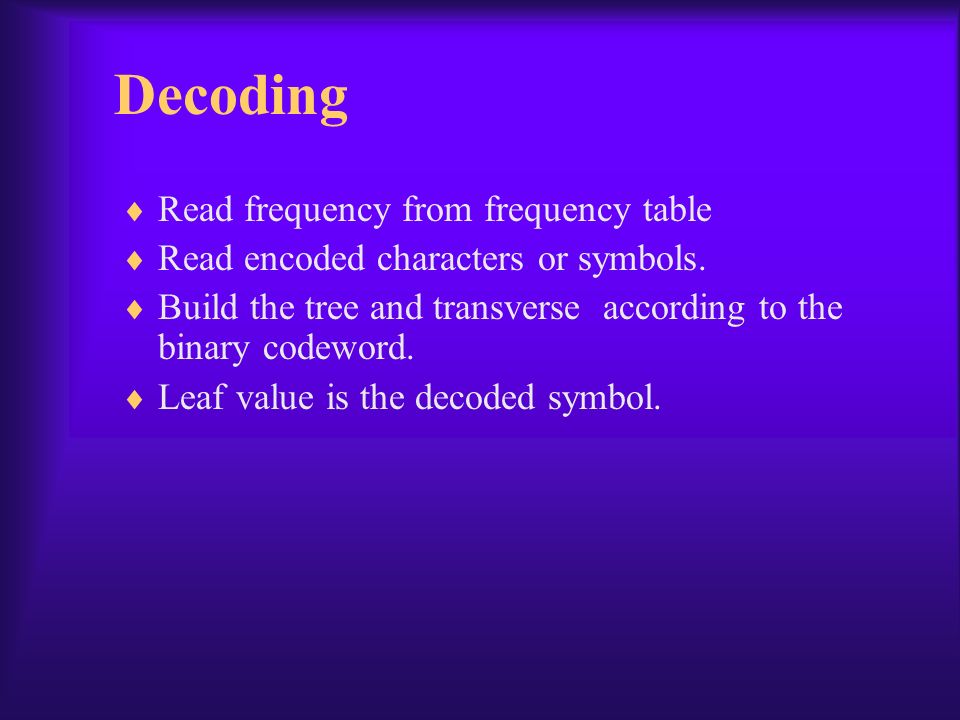 Decoding

♦ Read frequency from frequency table
♦ Read encoded characters or symbols.
♦ Build the tree and transverse according to the binary codeword.
♦ Leaf value is the decoded symbol.